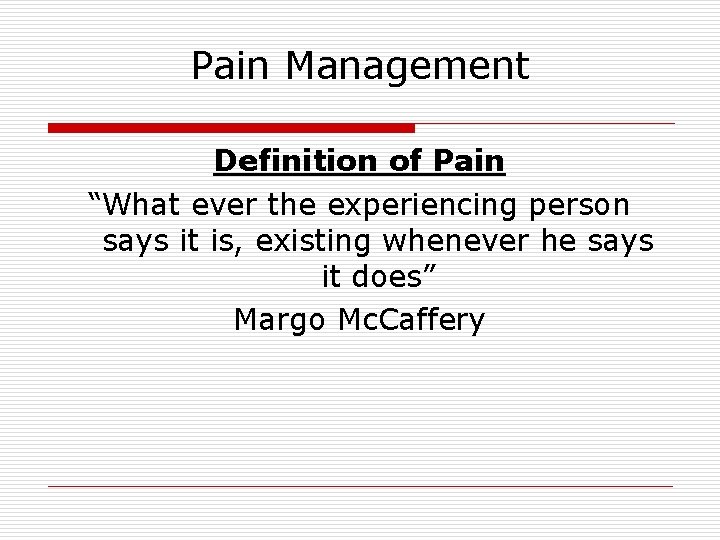 Pain Management

Definition of Pain

“What ever the experiencing person says it is, existing whenever he says it does”

Margo McCaffery